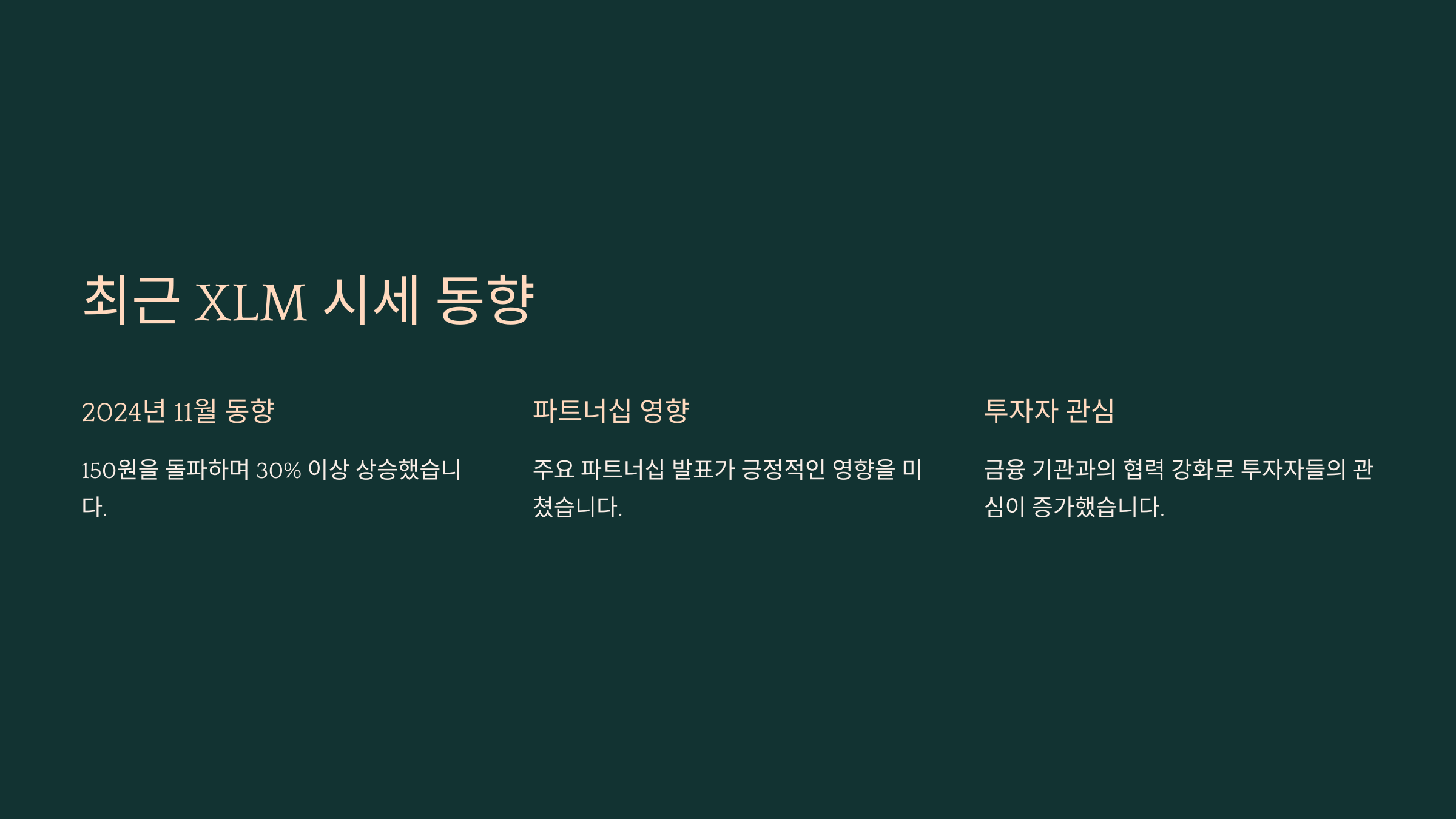 최근 XLM 시세 동향

2024년 11월 동향

150원을 돌파하며 30% 이상 상승했습니다.

파트너십 영향

주요 파트너십 발표가 긍정적인 영향을 미쳤습니다.

투자자 관심

금융 기관과의 협력 강화로 투자자들의 관심이 증가했습니다.